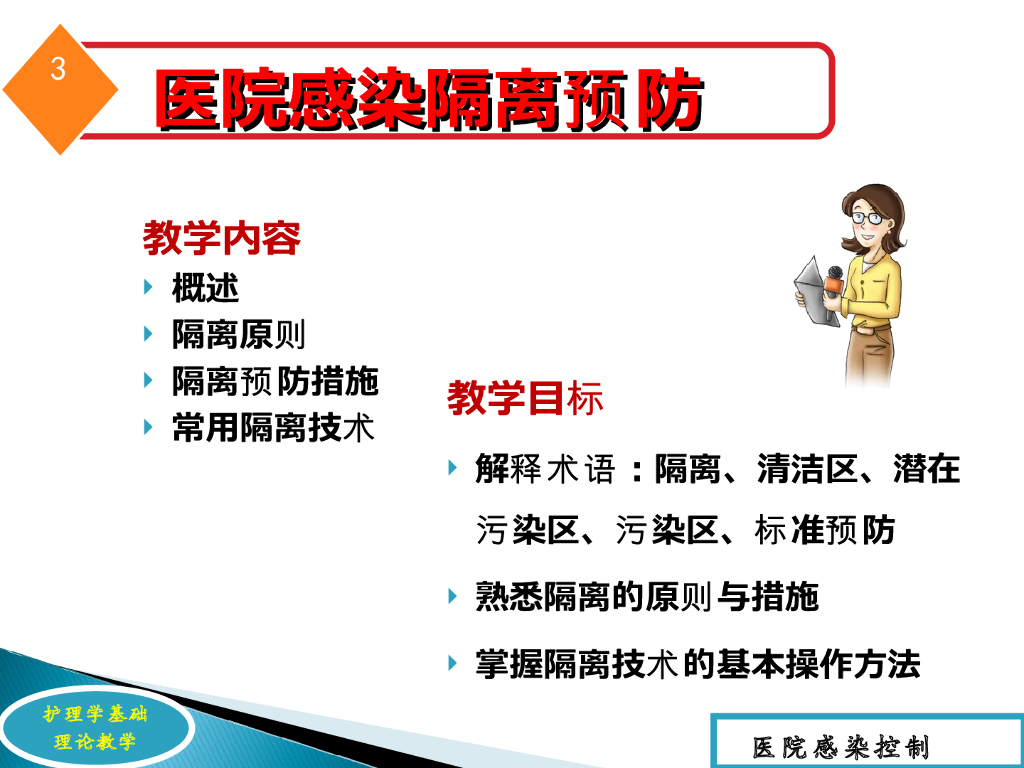 3

医院感染隔离预防

教学内容
概述
隔离原则
隔离预防措施
常用隔离技术

教学目标
解释术语：隔离、清洁区、潜在污染区、污染区、标准预防
熟悉隔离的原则与措施
掌握隔离技术的基本操作方法

护理学基础
理论教学

医院感染控制